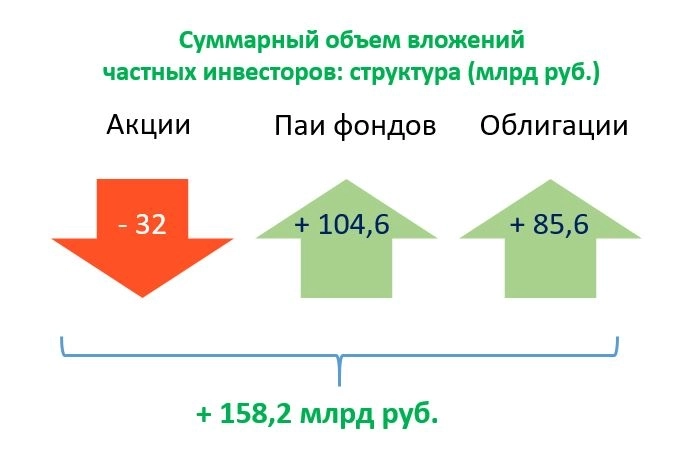 Суммарный объем вложений частных инвесторов: структура (млрд руб.)

Акции

Паи фондов

Облигации

- 32

+ 104,6

+ 85,6

+ 158,2 млрд руб.